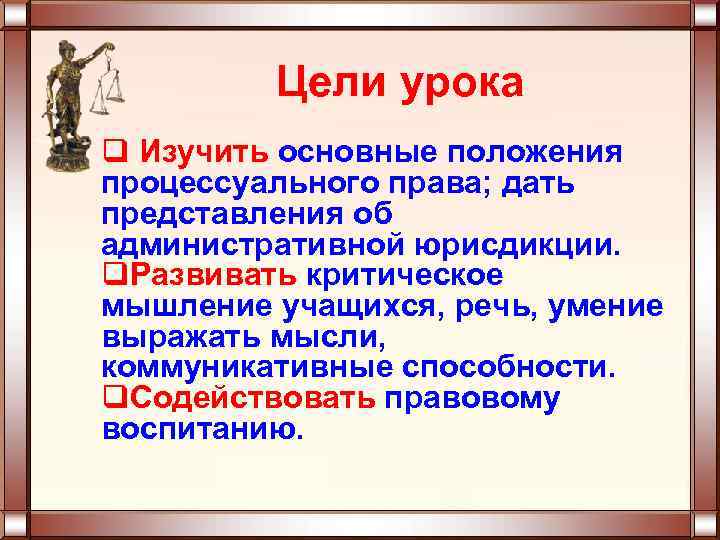 Цели урока

❑ Изучить основные положения процессуального права; дать представления об административной юрисдикции.
❑Развивать критическое мышление учащихся, речь, умение выражать мысли, коммуникативные способности.
❑Содействовать правовому воспитанию.